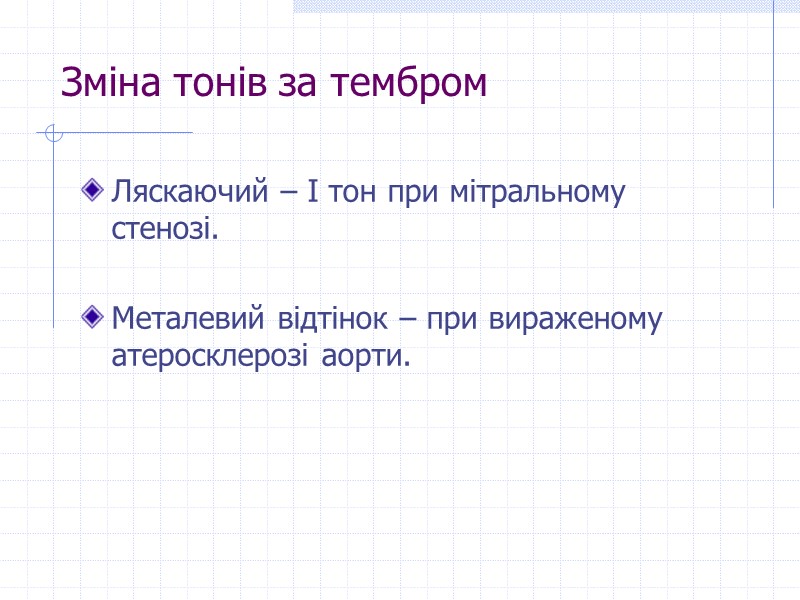 Зміна тонів за тембром

Ляскаючий – I тон при мітральному стенозі.

Металевий відтінок – при вираженому атеросклерозі аорти.